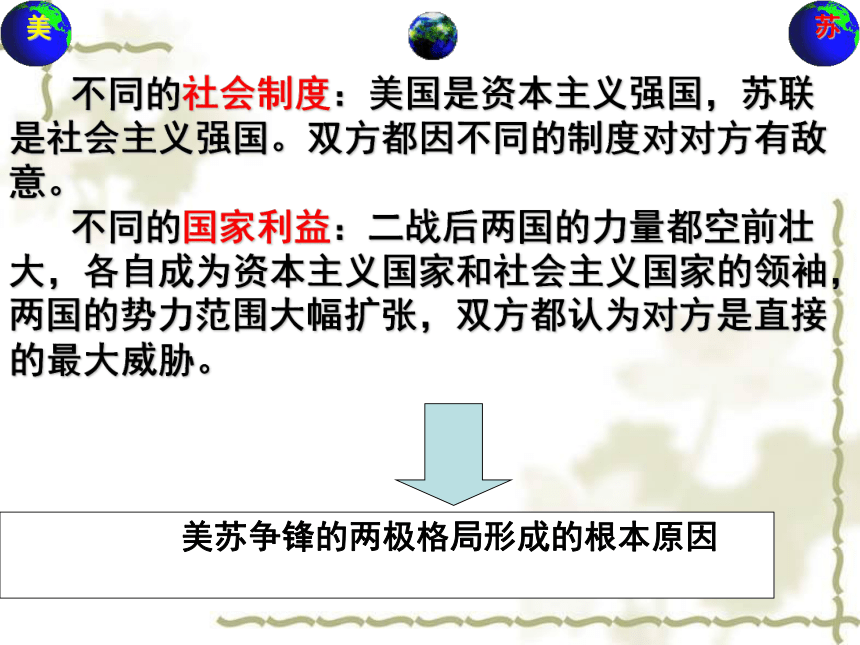 美

苏

不同的社会制度：美国是资本主义强国，苏联是社会主义强国。双方都因不同的制度对对方有敌意。

不同的国家利益：二战后两国的力量都空前壮大，各自成为资本主义国家和社会主义国家的领袖，两国的势力范围大幅扩张，双方都认为对方是直接的最大威胁。

美苏争锋的两极格局形成的根本原因